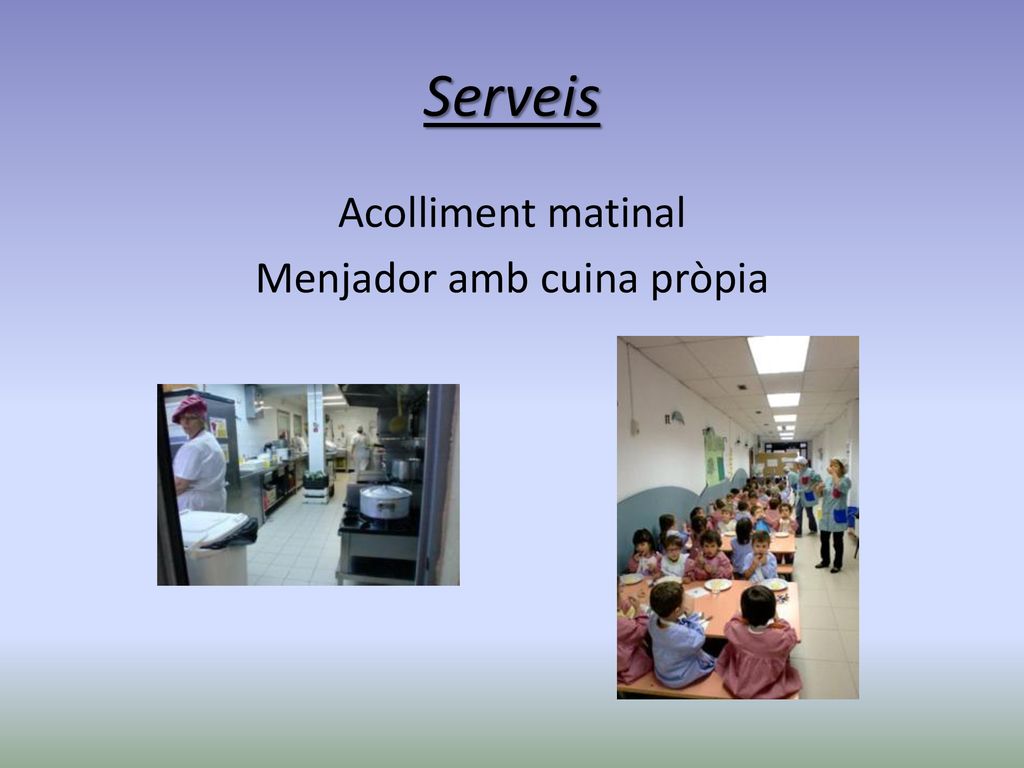 Serveis

Acolliment matinal
Menjador amb cuina pròpia